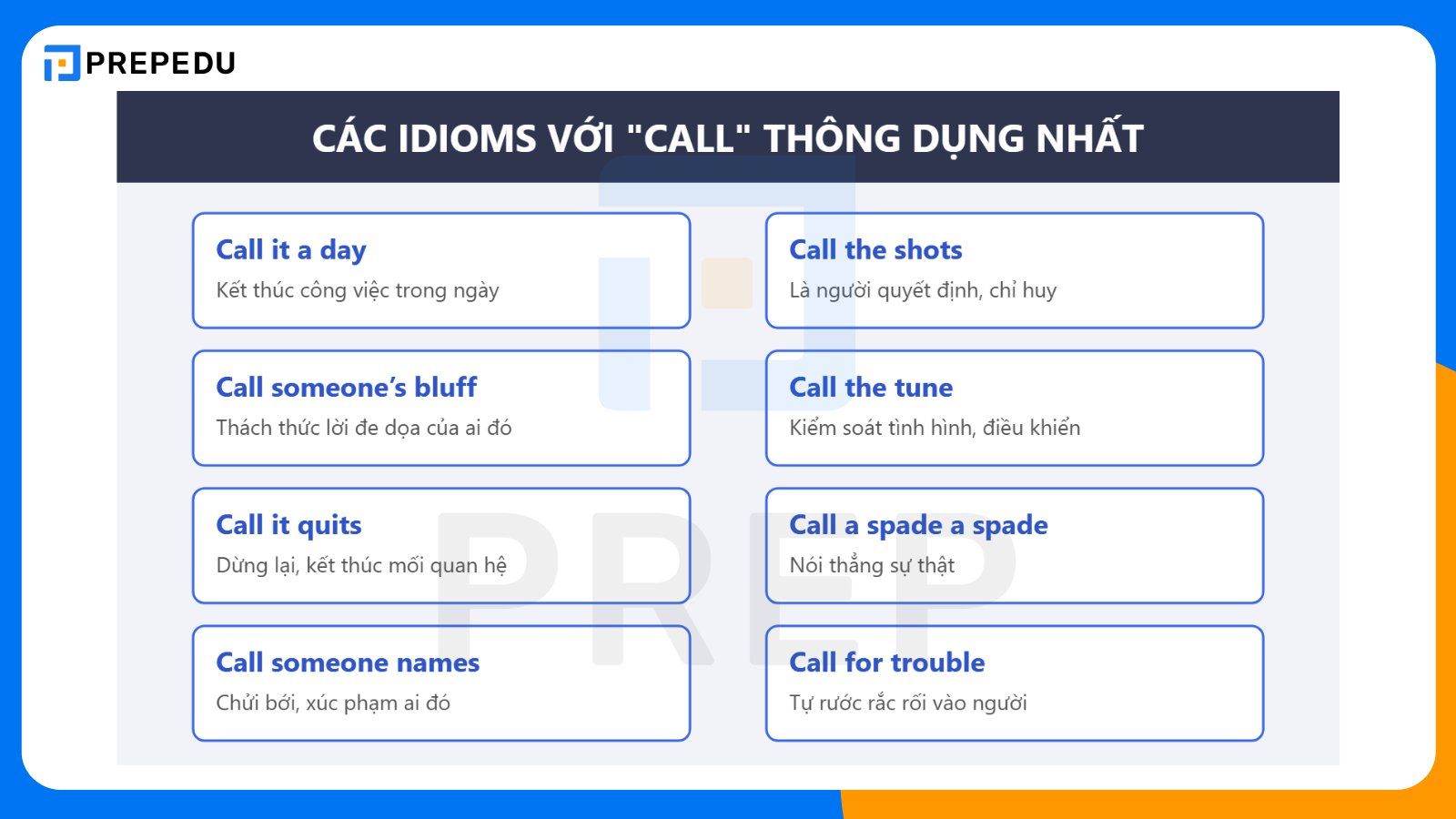 PREPEDU

CÁC IDIOMS VỚI "CALL" THÔNG DỤNG NHẤT

Call it a day
Kết thúc công việc trong ngày

Call someone's bluff
Thách thức lời đe dọa của ai đó

Call it quits
Dừng lại, kết thúc mối quan hệ

Call someone names
Chửi bới, xúc phạm ai đó

Call the shots
Là người quyết định, chỉ huy

Call the tune
Kiểm soát tình hình, điều khiển

Call a spade a spade
Nói thẳng sự thật

Call for trouble
Tự rước rắc rối vào người

PREP